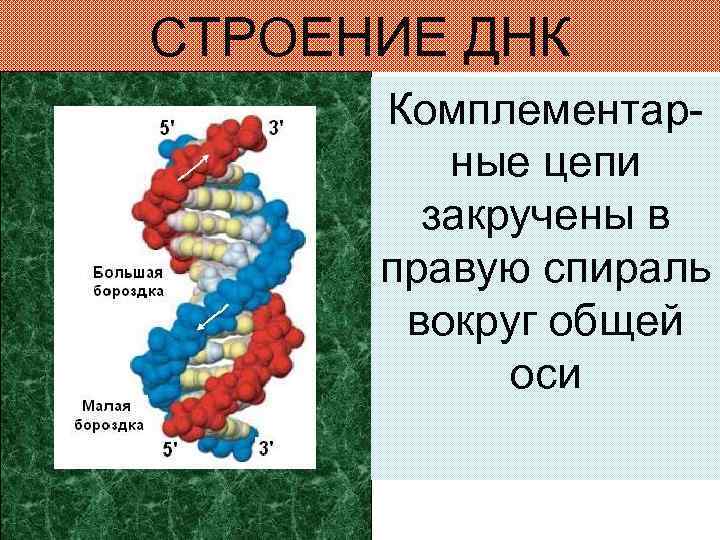 СТРОЕНИЕ ДНК

5'
3'
Большая бороздка
Малая бороздка
5'
3'

Комплементарные цепи закручены в правую спираль вокруг общей оси